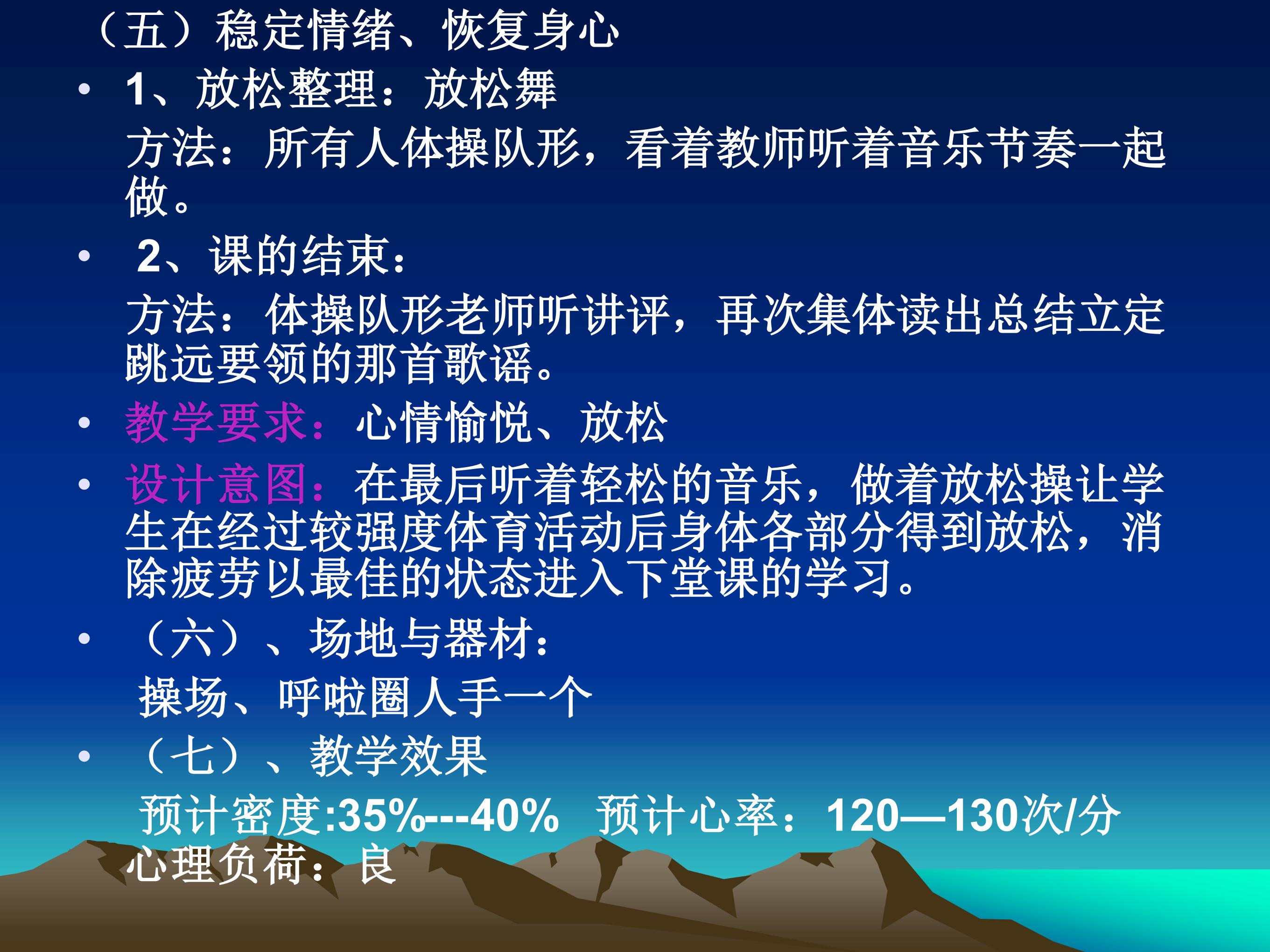 （五）稳定情绪、恢复身心

• 1、放松整理：放松舞

方法：所有人体操队形，看着教师听着音乐节奏一起做。

• 2、课的结束：

方法：体操队形老师听讲评，再次集体读出总结立定跳远要领的那首歌谣。

• 教学要求：心情愉悦、放松

• 设计意图：在最后听着轻松的音乐，做着放松操让学生在经过较强度体育活动后身体各部分得到放松，消除疲劳以最佳的状态进入下堂课的学习。

• （六）、场地与器材：

操场、呼啦圈人手一个

• （七）、教学效果

预计密度:35%---40%　预计心率：120—130次/分

心理负荷：良